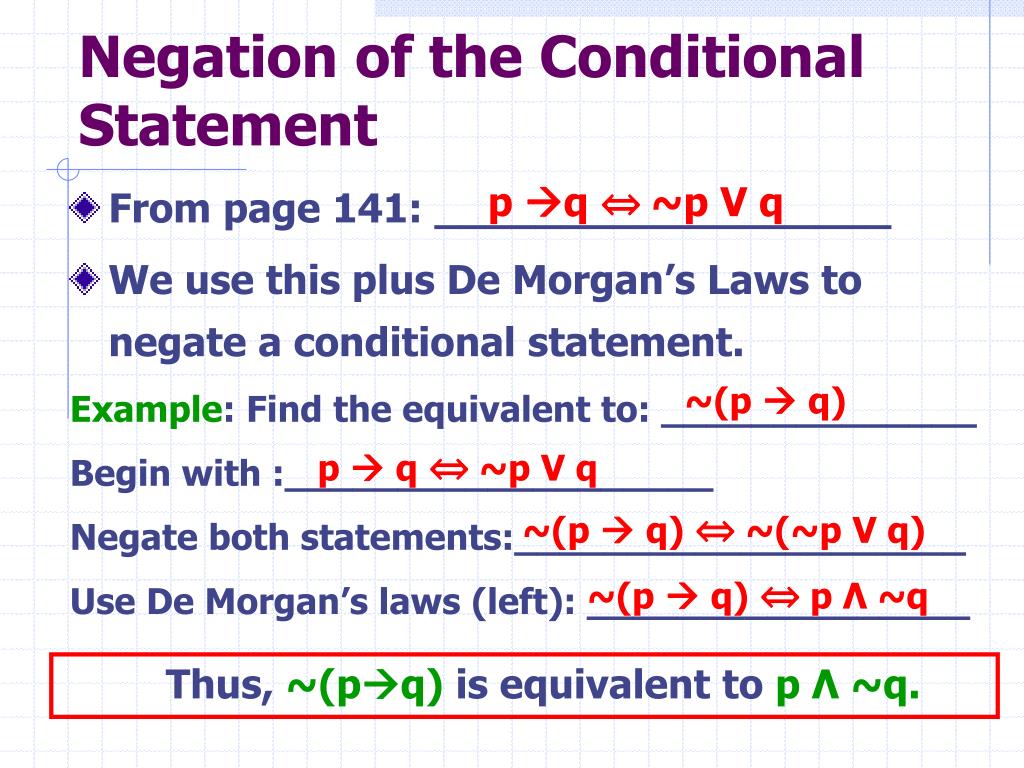 Negation of the Conditional Statement

From page 141: $p \rightarrow q \Leftrightarrow \sim p \vee q$

We use this plus De Morgan's Laws to negate a conditional statement.

Example: Find the equivalent to: $\sim(p \rightarrow q)$

Begin with : $p \rightarrow q \Leftrightarrow \sim p \vee q$

Negate both statements: $\sim(p \rightarrow q) \Leftrightarrow \sim(\sim p \vee q)$

Use De Morgan's laws (left): $\sim(p \rightarrow q) \Leftrightarrow p \wedge \sim q$

Thus, $\sim(p \rightarrow q)$ is equivalent to $p \wedge \sim q$.